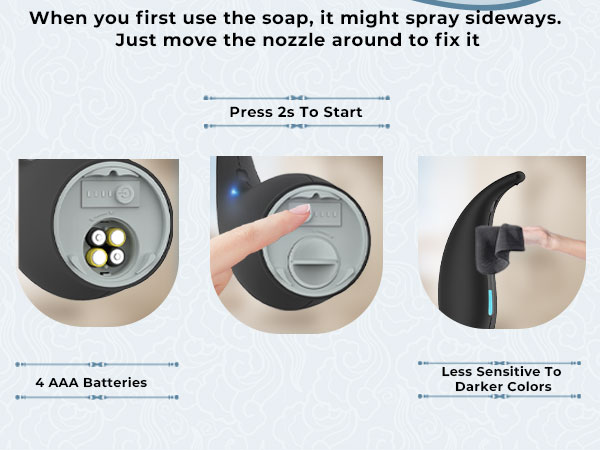 When you first use the soap, it might spray sideways. Just move the nozzle around to fix it

Press 2s To Start

4 AAA Batteries

Less Sensitive To Darker Colors